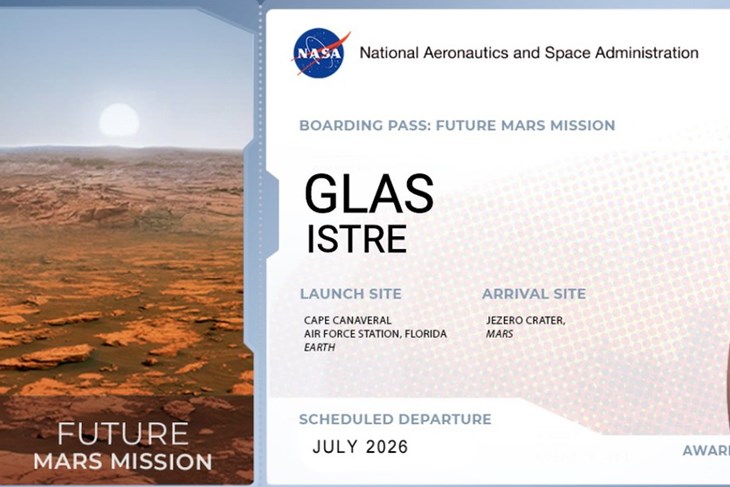 FUTURE
MARS MISSION

NASA
National Aeronautics and Space Administration

BOARDING PASS: FUTURE MARS MISSION

GLAS
ISTRE

LAUNCH SITE
CAPE CANAVERAL
AIR FORCE STATION, FLORIDA
EARTH

ARRIVAL SITE
JEZERO CRATER,
MARS

SCHEDULED DEPARTURE
JULY 2026

AWAR